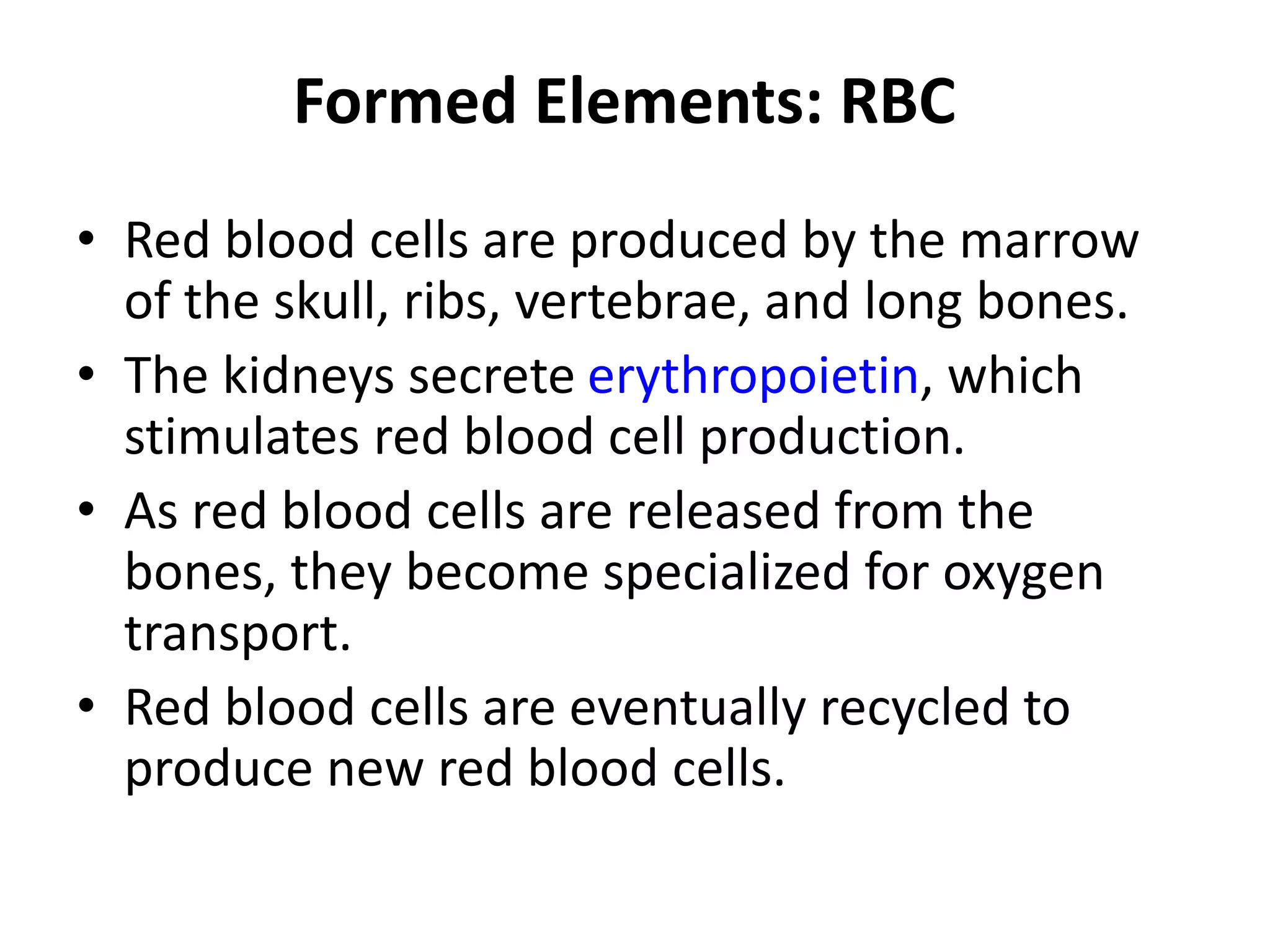 Formed Elements: RBC

• Red blood cells are produced by the marrow of the skull, ribs, vertebrae, and long bones.
• The kidneys secrete erythropoietin, which stimulates red blood cell production.
• As red blood cells are released from the bones, they become specialized for oxygen transport.
• Red blood cells are eventually recycled to produce new red blood cells.